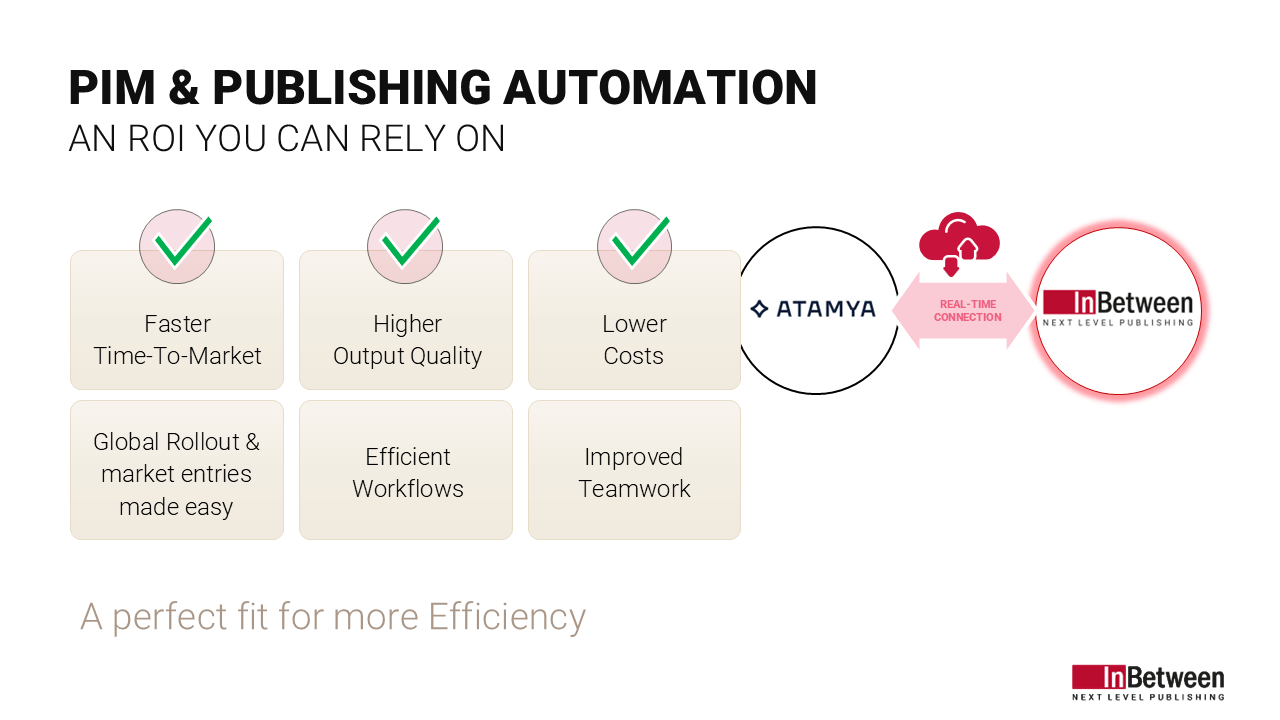 PIM & PUBLISHING AUTOMATION
AN ROI YOU CAN RELY ON

Faster Time-To-Market

Higher Output Quality

Lower Costs

Global Rollout & market entries made easy

Efficient Workflows

Improved Teamwork

ATAMYA

REAL-TIME CONNECTION

InBetween
NEXT LEVEL PUBLISHING

A perfect fit for more Efficiency

InBetween
NEXT LEVEL PUBLISHING